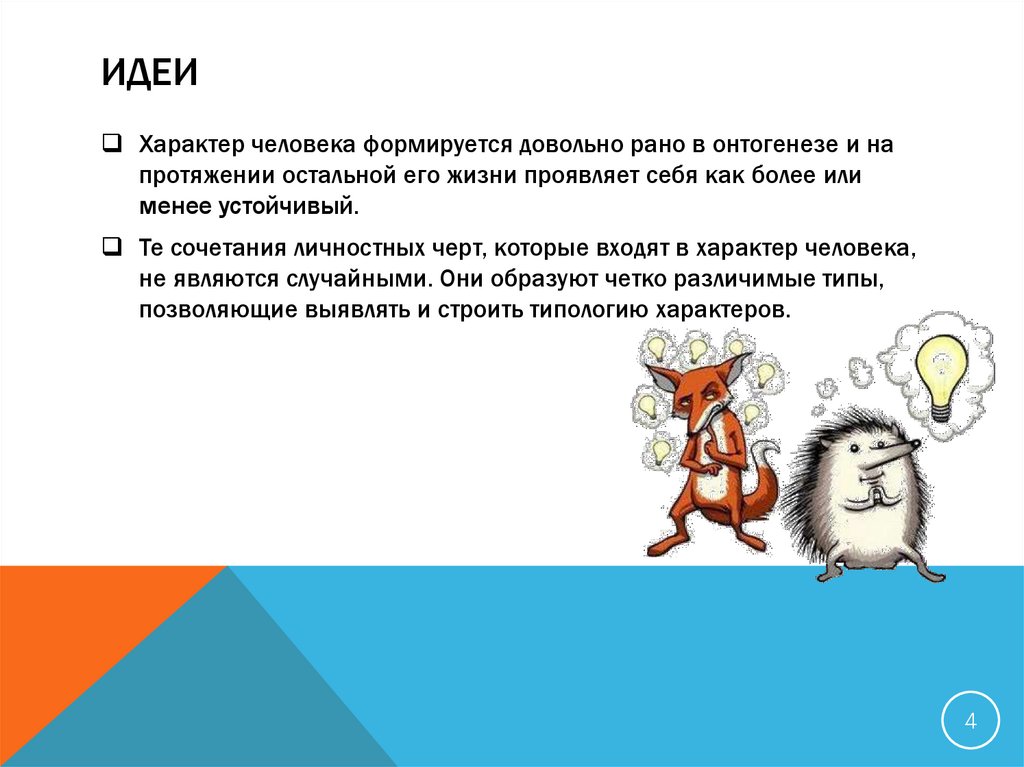 ИДЕИ

❑ Характер человека формируется довольно рано в онтогенезе и на протяжении остальной его жизни проявляет себя как более или менее устойчивый.

❑ Те сочетания личностных черт, которые входят в характер человека, не являются случайными. Они образуют четко различимые типы, позволяющие выявлять и строить типологию характеров.

4